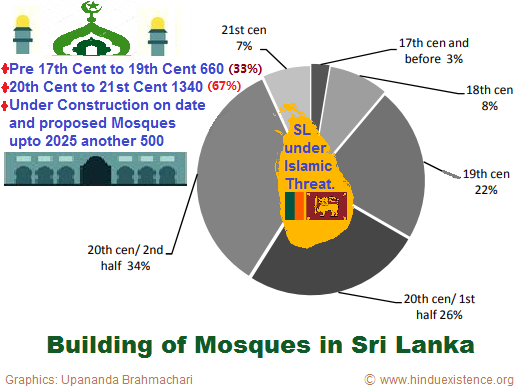 Pre 17th Cent to 19th Cent 660 (33%)
20th Cent to 21st Cent 1340 (67%)
Under Construction on date and proposed Mosques upto 2025 another 500

21st cen 7%

17th cen and before 3%

18th cen 8%

19th cen 22%

20th cen/ 1st half 26%

20th cen/ 2nd half 34%

SL under Islamic Threat.

Building of Mosques in Sri Lanka

Graphics: Upananda Brahmachari

© www.hinduexistence.org